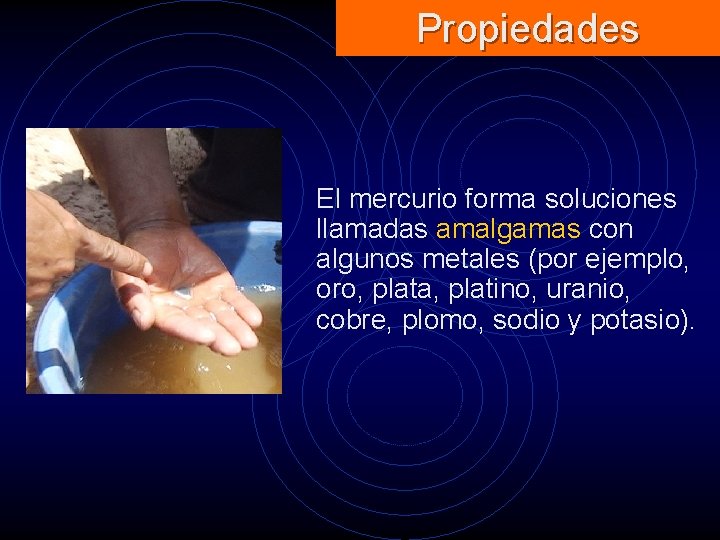 Propiedades

El mercurio forma soluciones llamadas amalgamas con algunos metales (por ejemplo, oro, plata, platino, uranio, cobre, plomo, sodio y potasio).